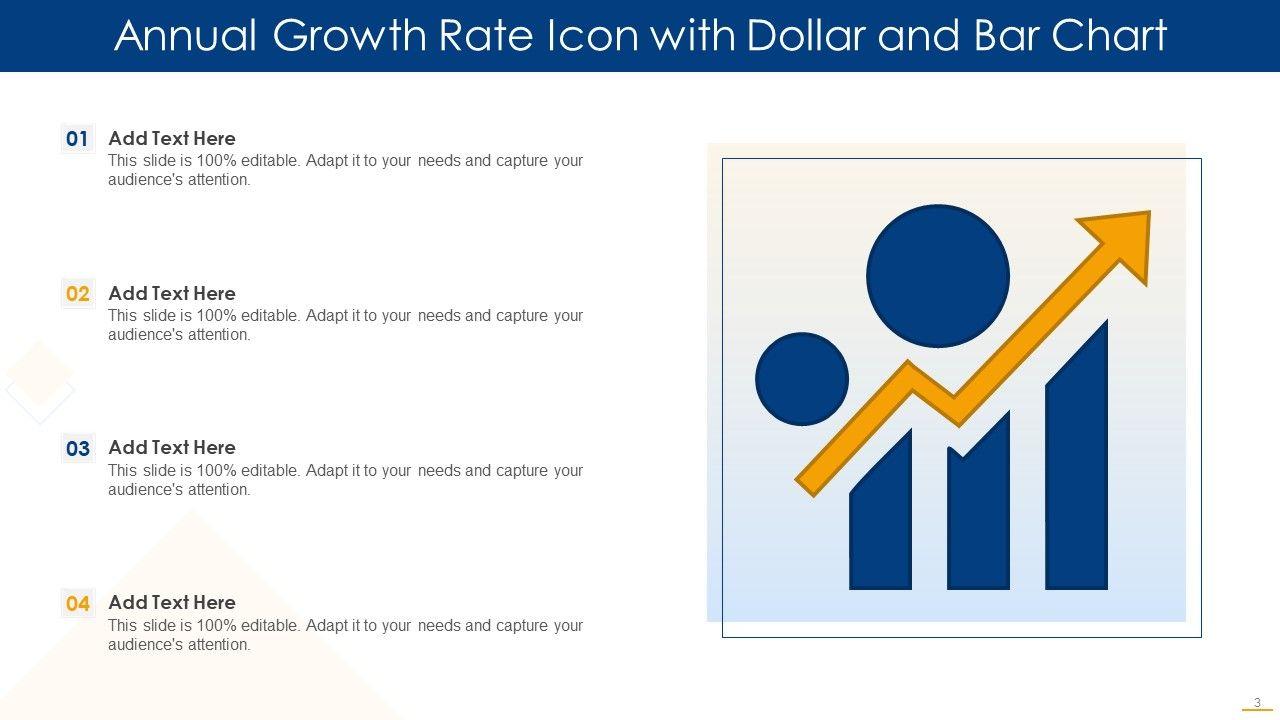 Annual Growth Rate Icon with Dollar and Bar Chart

01 Add Text Here
This slide is 100% editable. Adapt it to your needs and capture your audience's attention.

02 Add Text Here
This slide is 100% editable. Adapt it to your needs and capture your audience's attention.

03 Add Text Here
This slide is 100% editable. Adapt it to your needs and capture your audience's attention.

04 Add Text Here
This slide is 100% editable. Adapt it to your needs and capture your audience's attention.

3